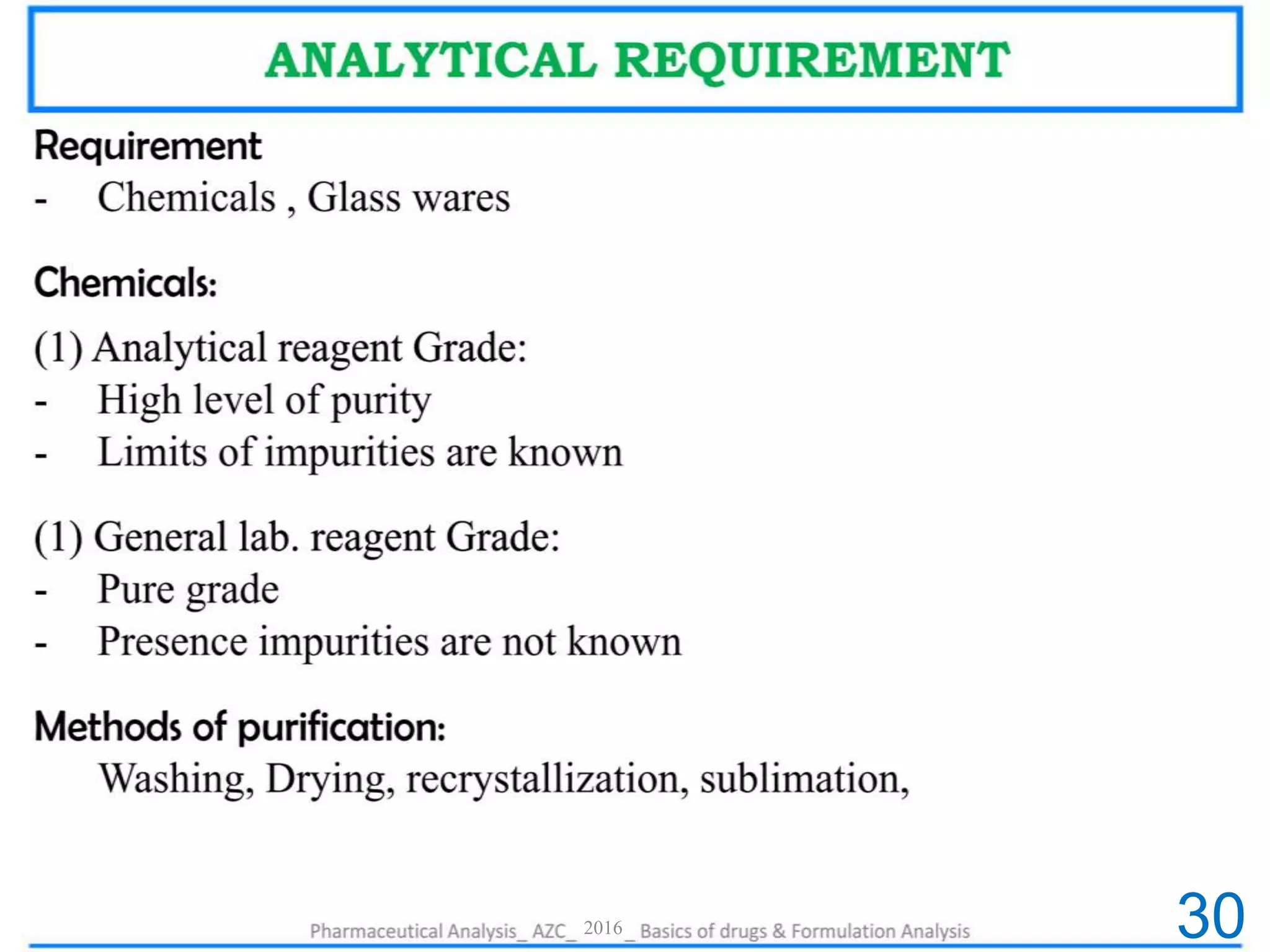 ANALYTICAL REQUIREMENT

Requirement

- Chemicals , Glass wares

Chemicals:

(1) Analytical reagent Grade:

- High level of purity
- Limits of impurities are known

(1) General lab. reagent Grade:

- Pure grade
- Presence impurities are not known

Methods of purification:

Washing, Drying, recrystallization, sublimation,

Pharmaceutical Analysis_ AZC_ 2016 _ Basics of drugs & Formulation Analysis

30